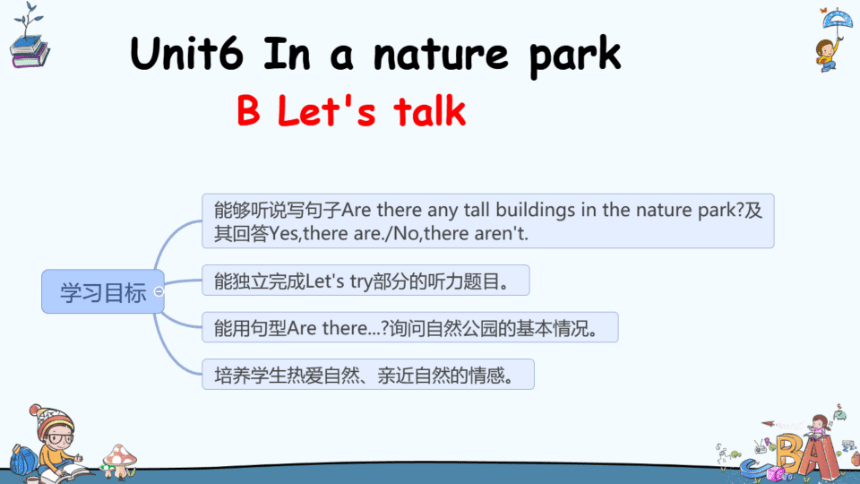 Unit6 In a nature park

B Let's talk

学习目标

能够听说写句子Are there any tall buildings in the nature park?及其回答Yes,there are./No,there aren't.

能独立完成Let's try部分的听力题目。

能用句型Are there...?询问自然公园的基本情况。

培养学生热爱自然、亲近自然的情感。